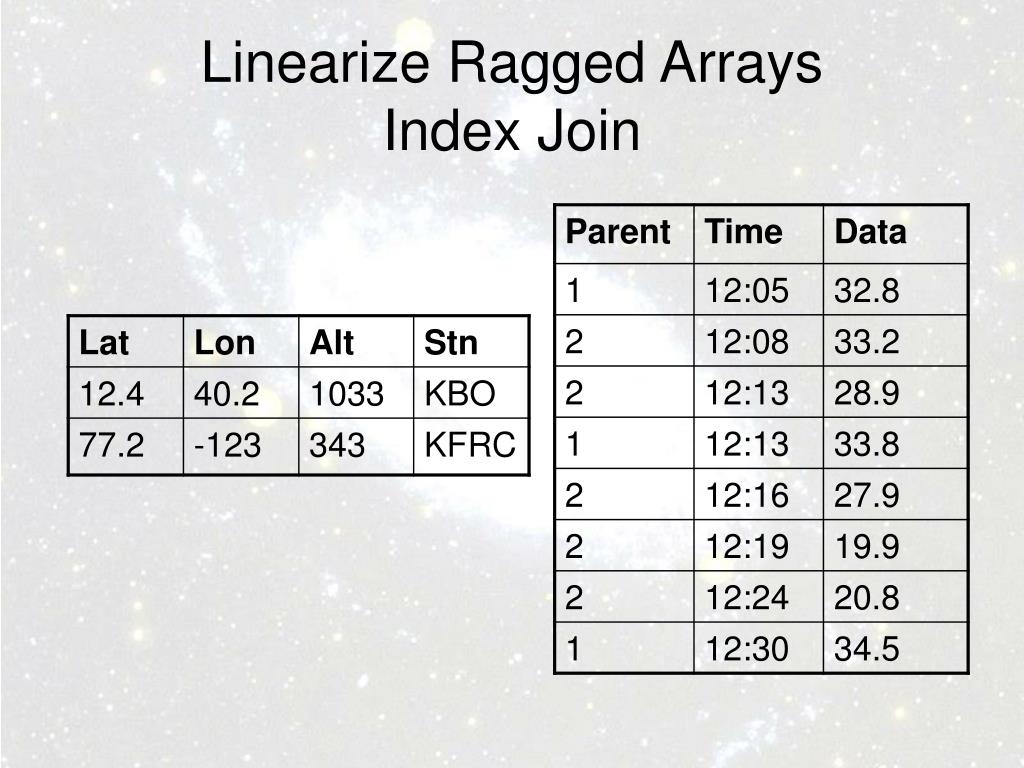 Linearize Ragged Arrays
Index Join

| Lat | Lon | Alt | Stn |
|---|---|---|---|
| 12.4 | 40.2 | 1033 | KBO |
| 77.2 | -123 | 343 | KFRC |

| Parent | Time | Data |
|---|---|---|
| 1 | 12:05 | 32.8 |
| 2 | 12:08 | 33.2 |
| 2 | 12:13 | 28.9 |
| 1 | 12:13 | 33.8 |
| 2 | 12:16 | 27.9 |
| 2 | 12:19 | 19.9 |
| 2 | 12:24 | 20.8 |
| 1 | 12:30 | 34.5 |